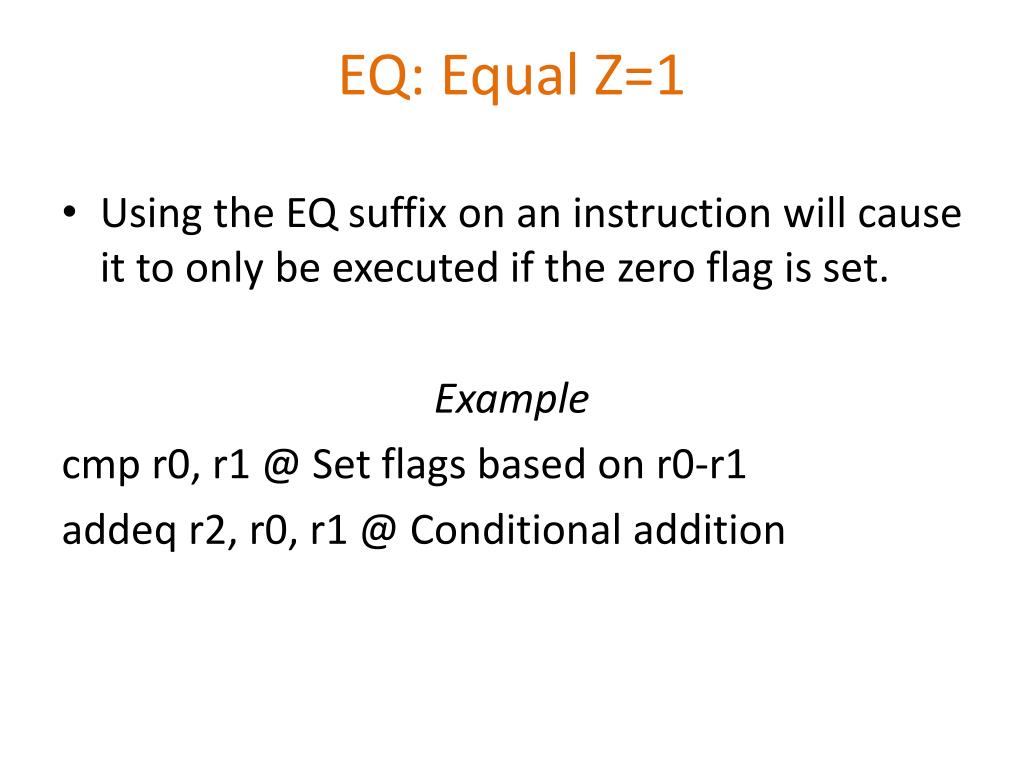 EQ: Equal Z=1

• Using the EQ suffix on an instruction will cause it to only be executed if the zero flag is set.

Example

cmp r0, r1 @ Set flags based on r0-r1

addeq r2, r0, r1 @ Conditional addition